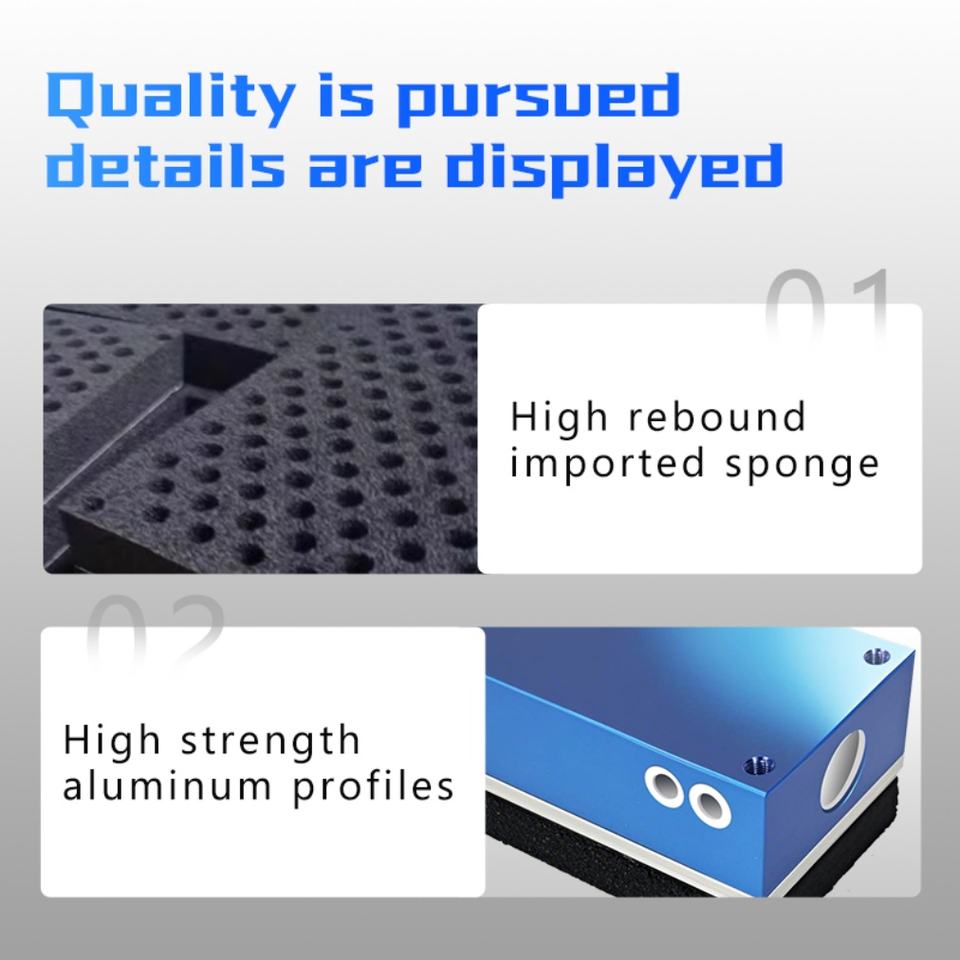 Quality is pursued details are displayed

01

High rebound imported sponge

02

High strength aluminum profiles